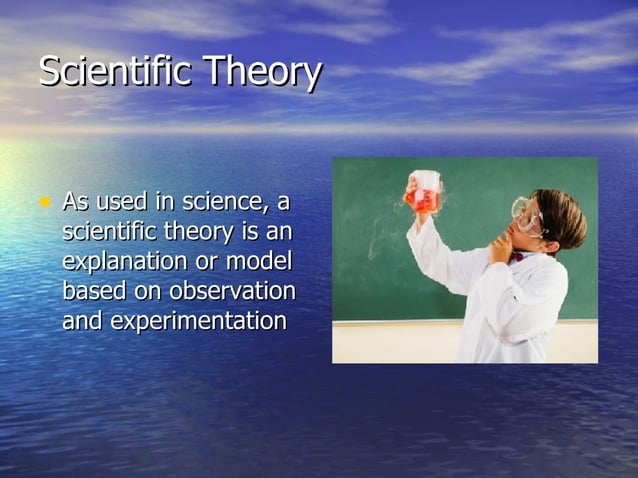 Scientific Theory

• As used in science, a scientific theory is an explanation or model based on observation and experimentation